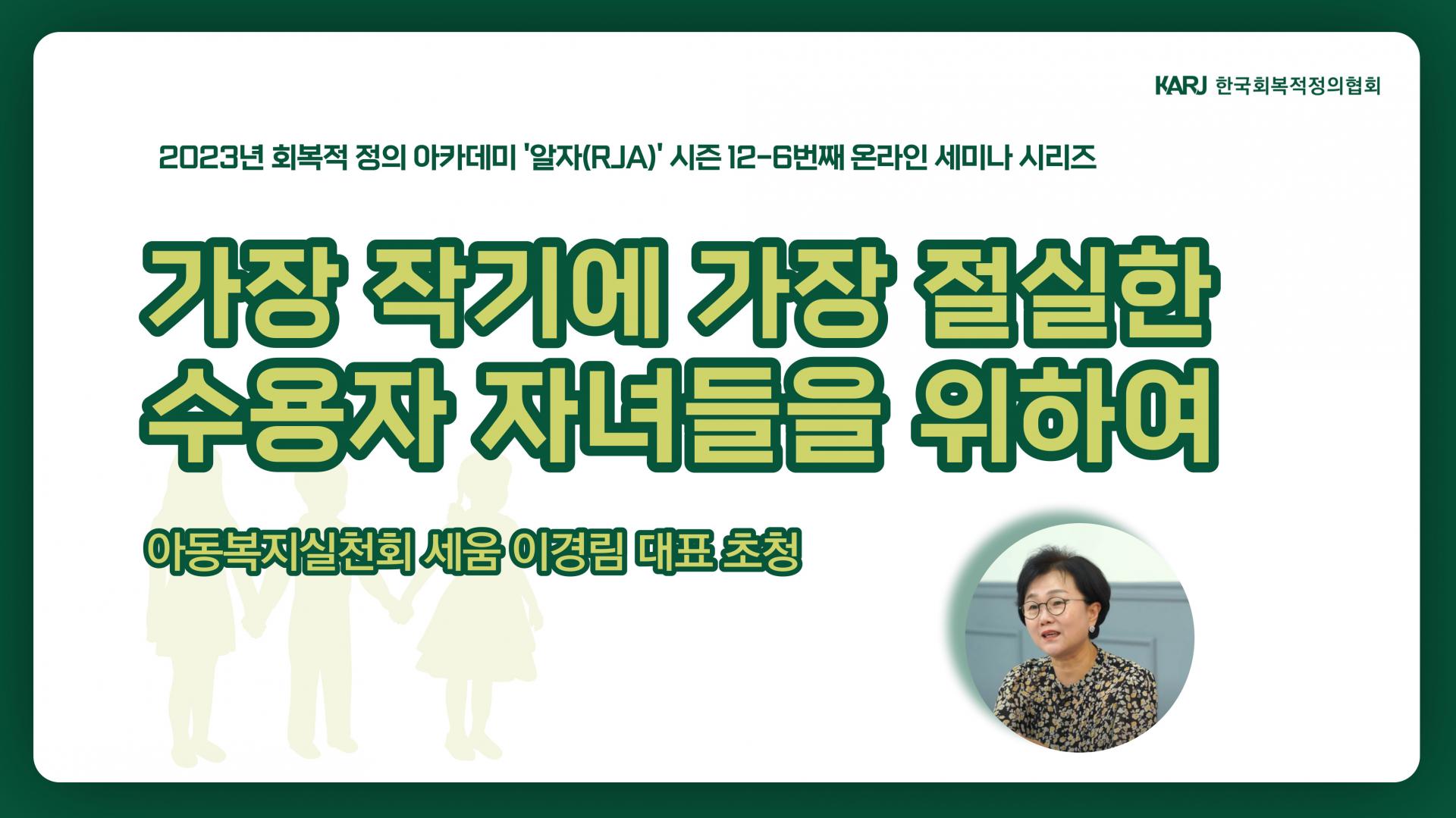 KARJ 한국회복적정의협회

2023년 회복적 정의 아카데미 '알자(RJA)' 시즌 12-6번째 온라인 세미나 시리즈

가장 작기에 가장 절실한 수용자 자녀들을 위하여

아동복지실천회 세움 이경림 대표 초청